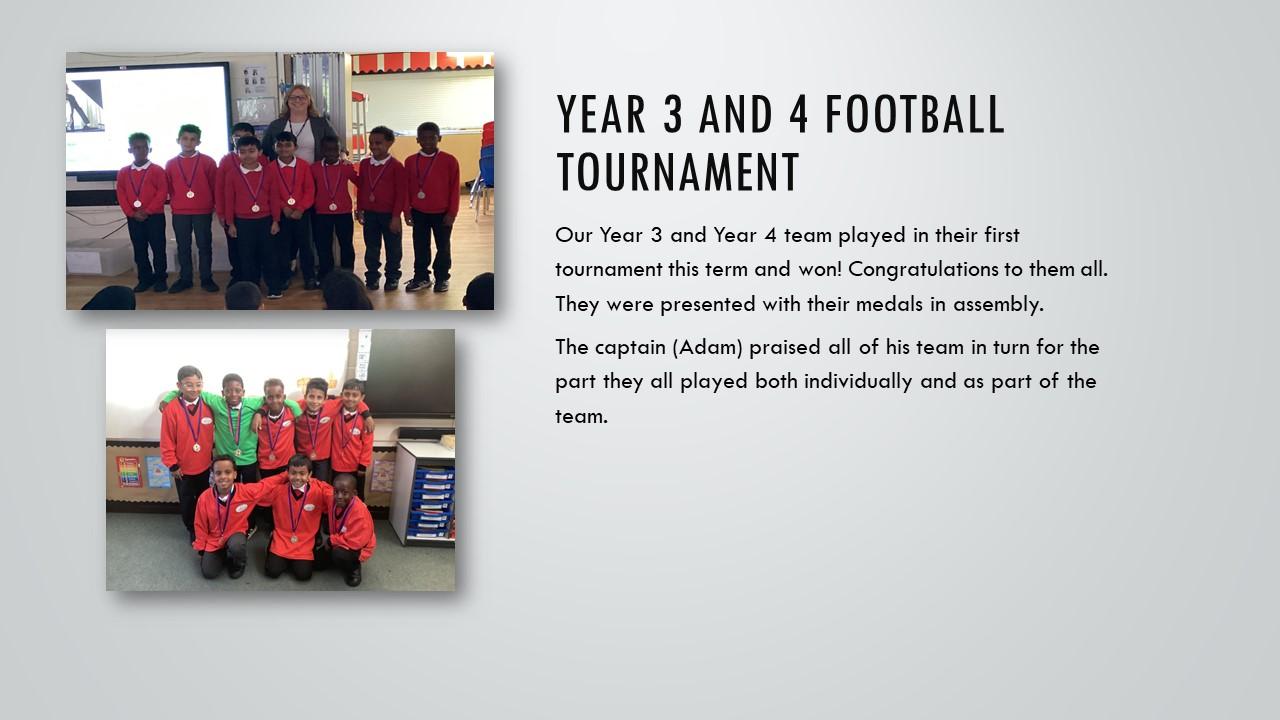 YEAR 3 AND 4 FOOTBALL TOURNAMENT

Our Year 3 and Year 4 team played in their first tournament this term and won! Congratulations to them all. They were presented with their medals in assembly.

The captain (Adam) praised all of his team in turn for the part they all played both individually and as part of the team.